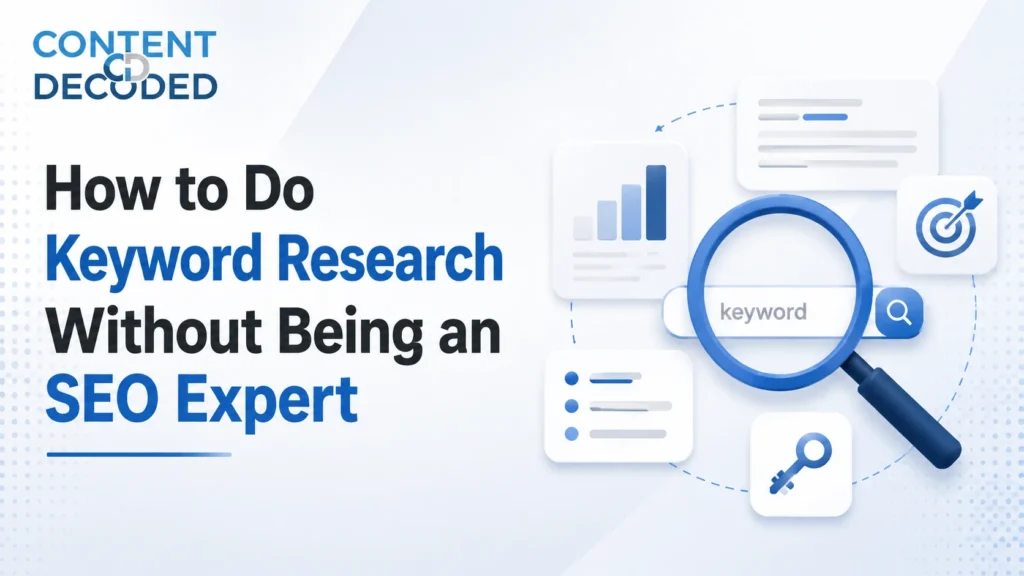 CONTENT
CD
DECODED

How to Do Keyword Research Without Being an SEO Expert

keyword